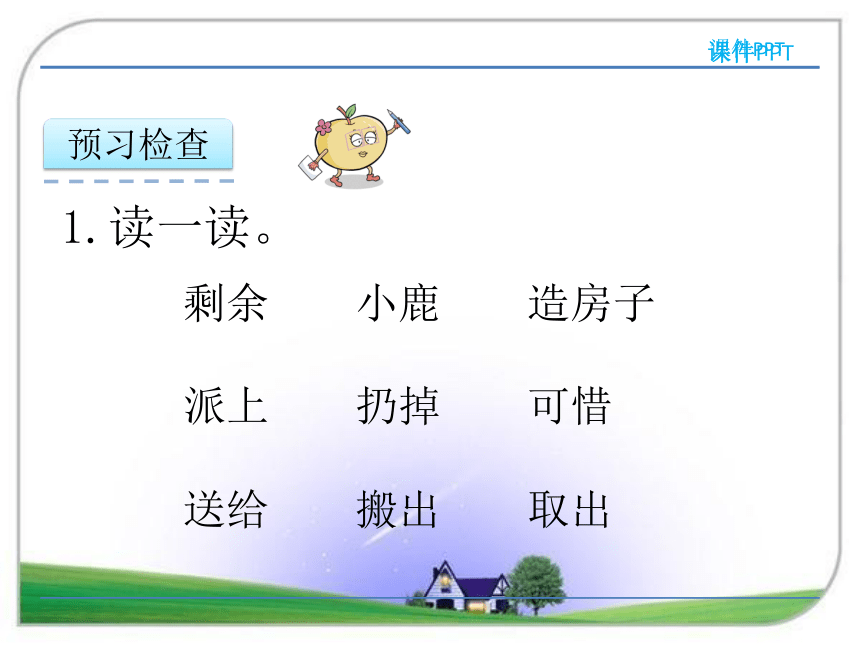 课件PPT

预习检查

1. 读一读。

剩余　小鹿　造房子

派上　扔掉　可惜

送给　搬出　取出